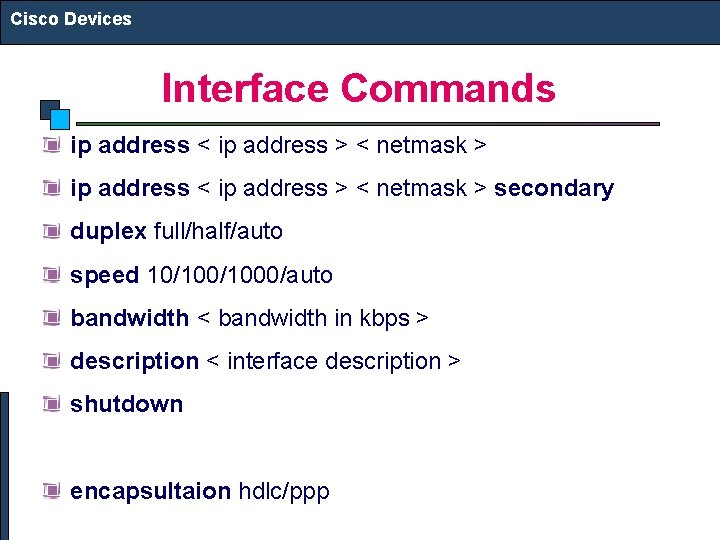 Cisco Devices

Interface Commands

ip address < ip address > < netmask >

ip address < ip address > < netmask > secondary

duplex full/half/auto

speed 10/100/1000/auto

bandwidth < bandwidth in kbps >

description < interface description >

shutdown

encapsultaion hdlc/ppp